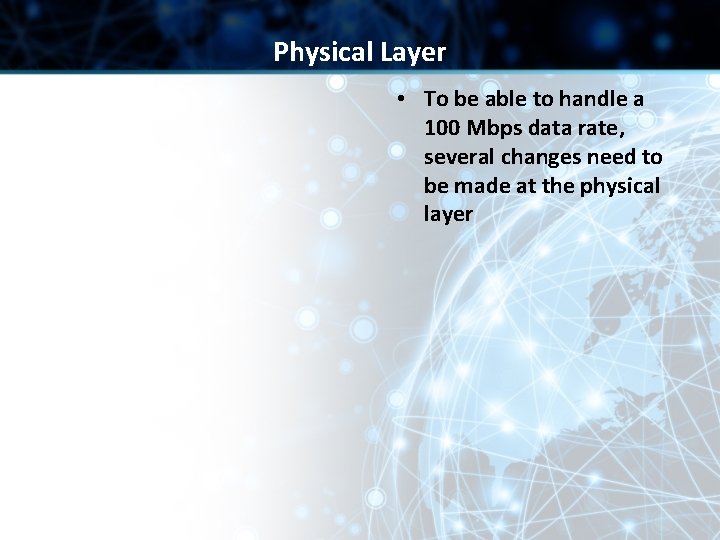 Physical Layer

• To be able to handle a 100 Mbps data rate, several changes need to be made at the physical layer